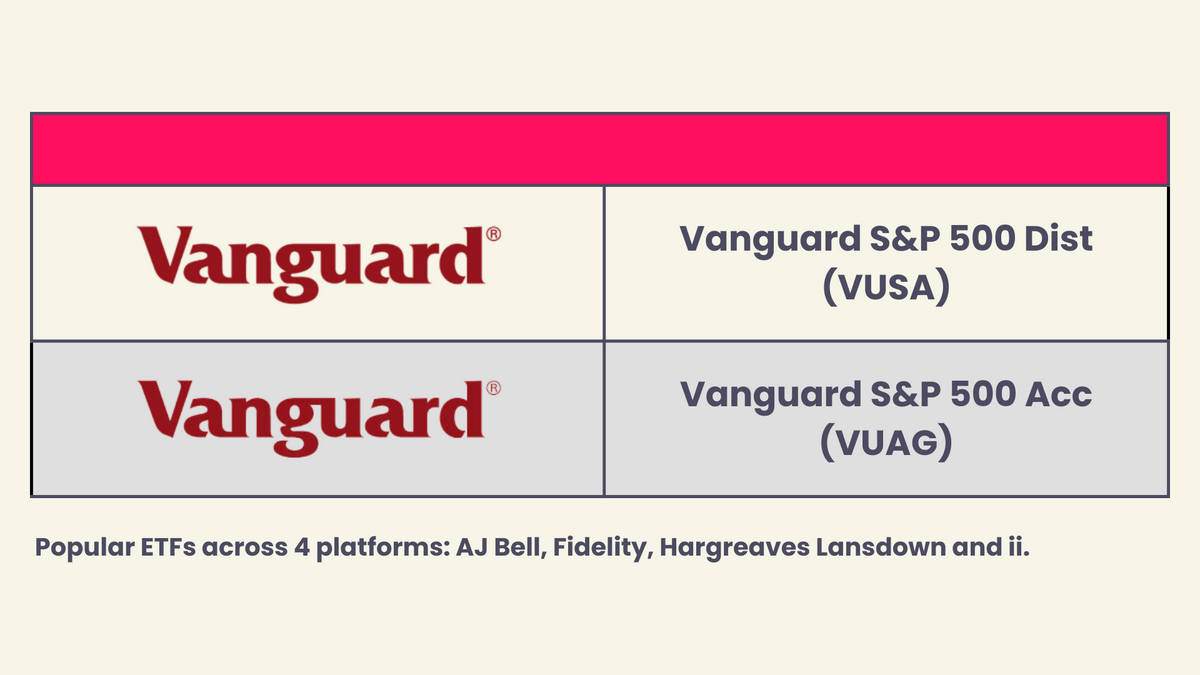 | | |
|---|---|
| Vanguard® | Vanguard S&P 500 Dist (VUSA) |
| Vanguard® | Vanguard S&P 500 Acc (VUAG) |

Popular ETFs across 4 platforms: AJ Bell, Fidelity, Hargreaves Lansdown and ii.